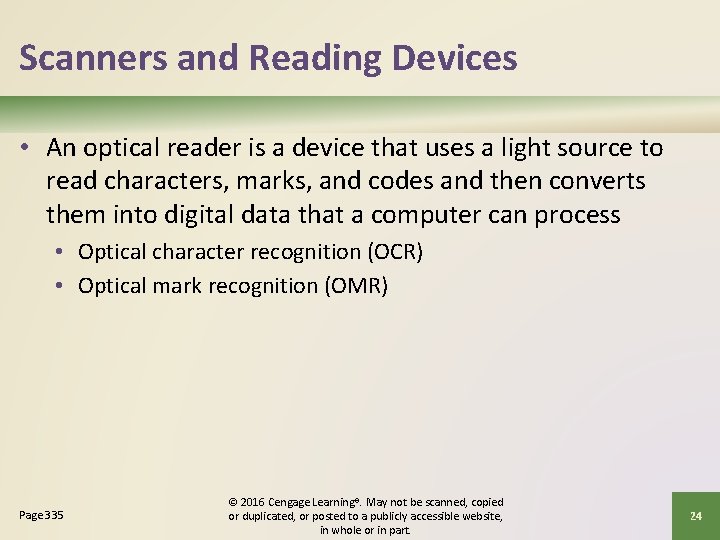 Scanners and Reading Devices

• An optical reader is a device that uses a light source to read characters, marks, and codes and then converts them into digital data that a computer can process
  • Optical character recognition (OCR)
  • Optical mark recognition (OMR)

Page 335

© 2016 Cengage Learning®. May not be scanned, copied or duplicated, or posted to a publicly accessible website, in whole or in part.

24